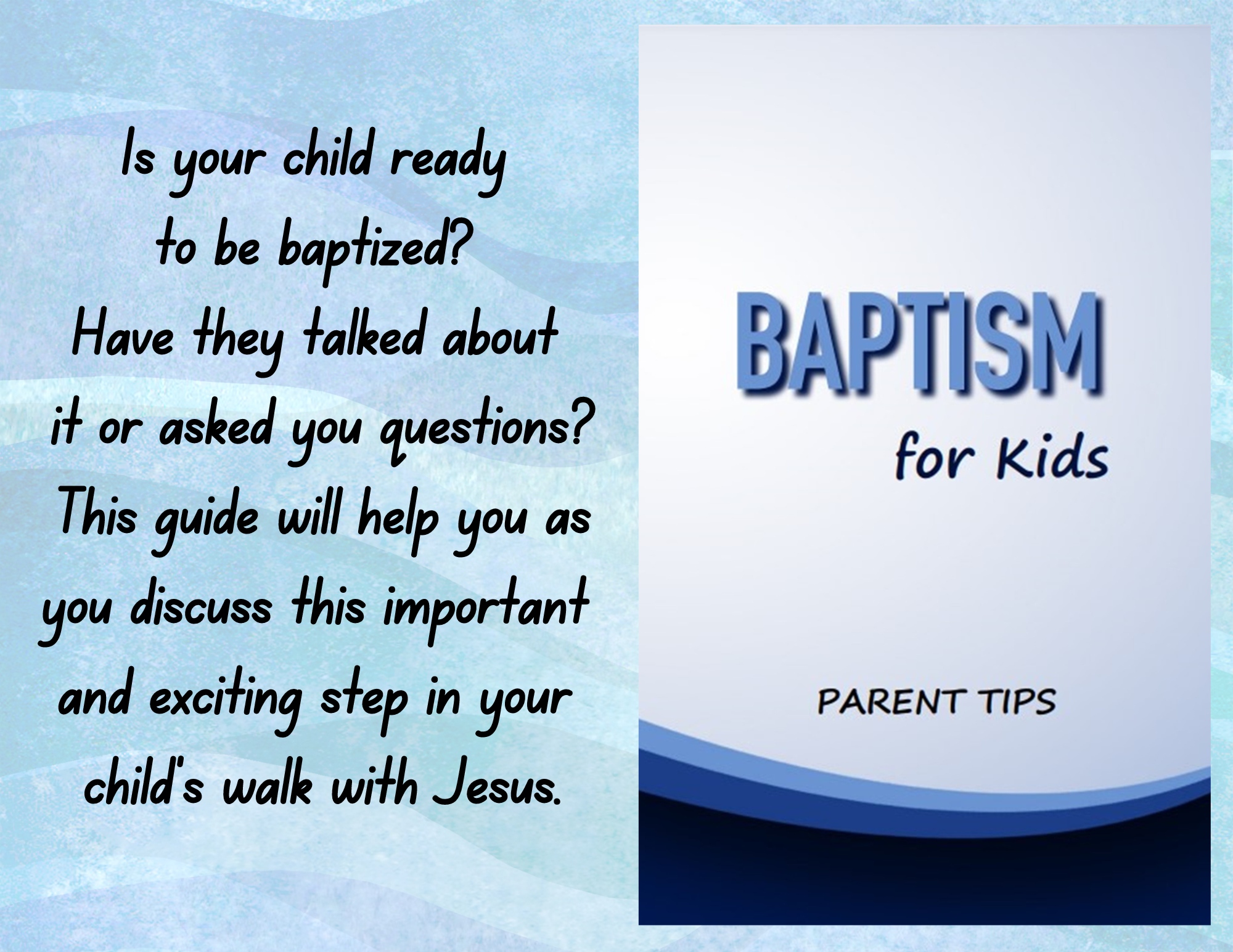 Is your child ready to be baptized? Have they talked about it or asked you questions? This guide will help you as you discuss this important and exciting step in your child's walk with Jesus.

BAPTISM
for Kids

PARENT TIPS